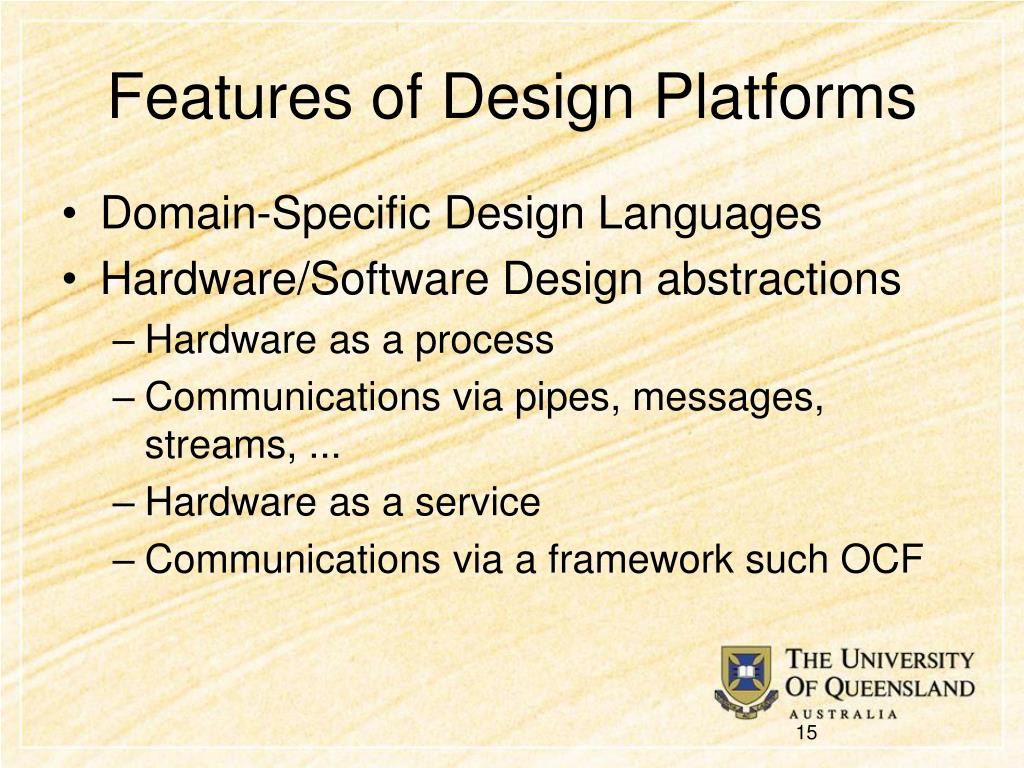 Features of Design Platforms

• Domain-Specific Design Languages
• Hardware/Software Design abstractions
– Hardware as a process
– Communications via pipes, messages, streams, ...
– Hardware as a service
– Communications via a framework such OCF

THE UNIVERSITY OF QUEENSLAND
AUSTRALIA

15